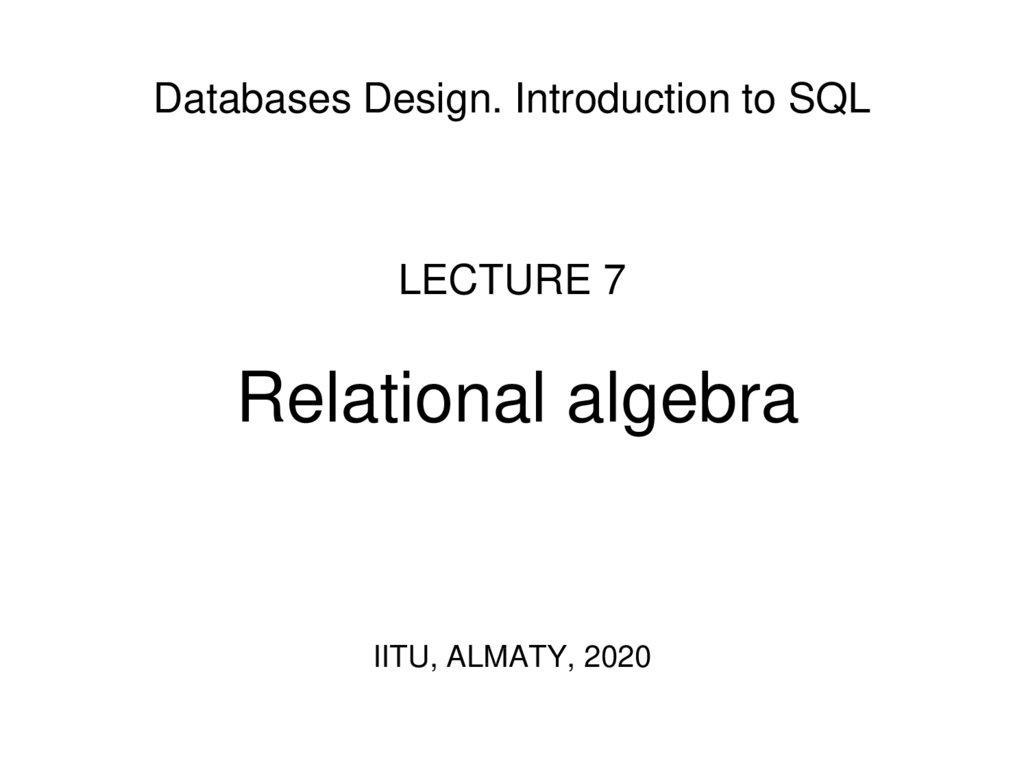 Databases Design. Introduction to SQL

LECTURE 7

Relational algebra

IITU, ALMATY, 2020